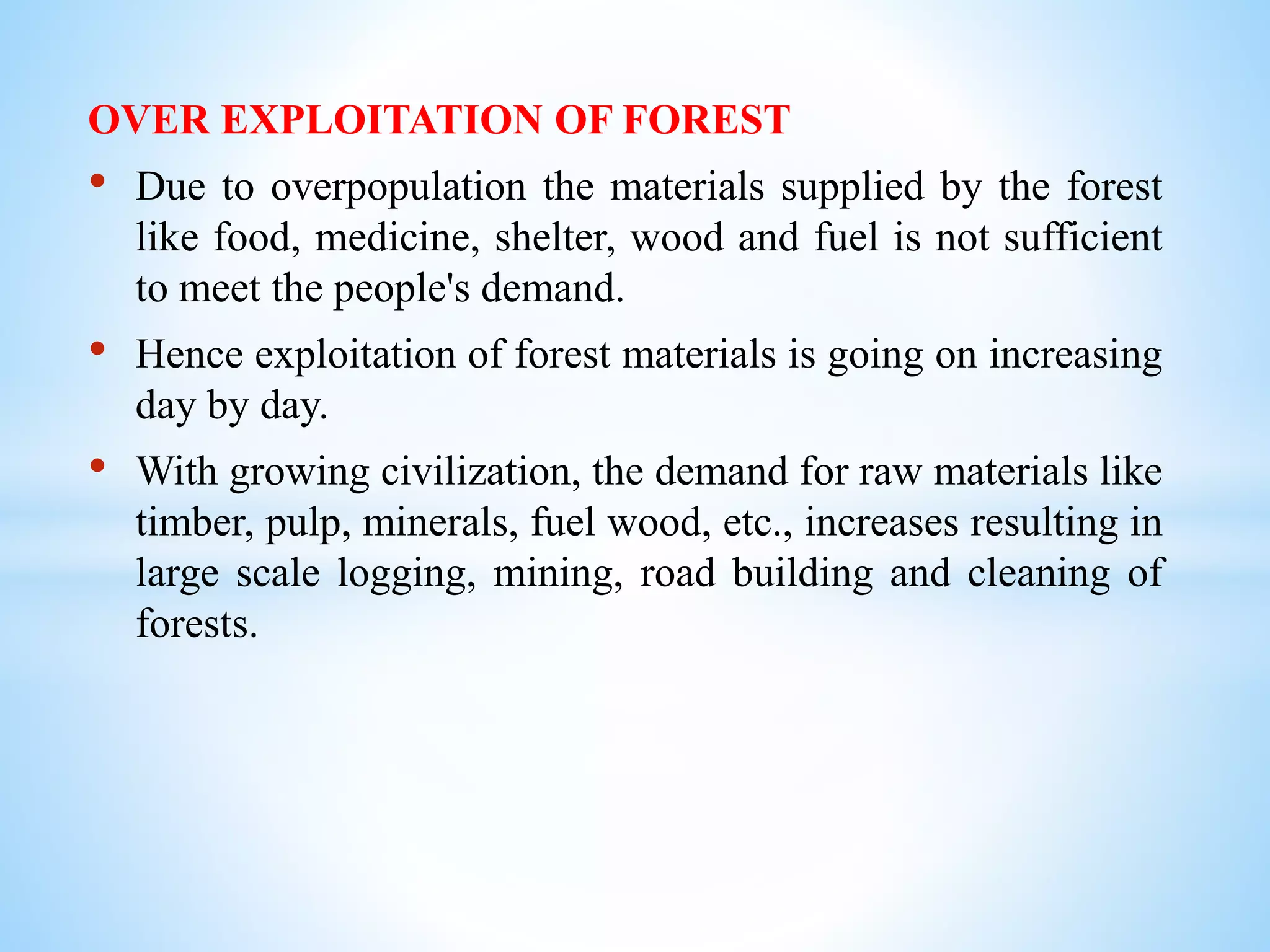 OVER EXPLOITATION OF FOREST

• Due to overpopulation the materials supplied by the forest like food, medicine, shelter, wood and fuel is not sufficient to meet the people's demand.

• Hence exploitation of forest materials is going on increasing day by day.

• With growing civilization, the demand for raw materials like timber, pulp, minerals, fuel wood, etc., increases resulting in large scale logging, mining, road building and cleaning of forests.